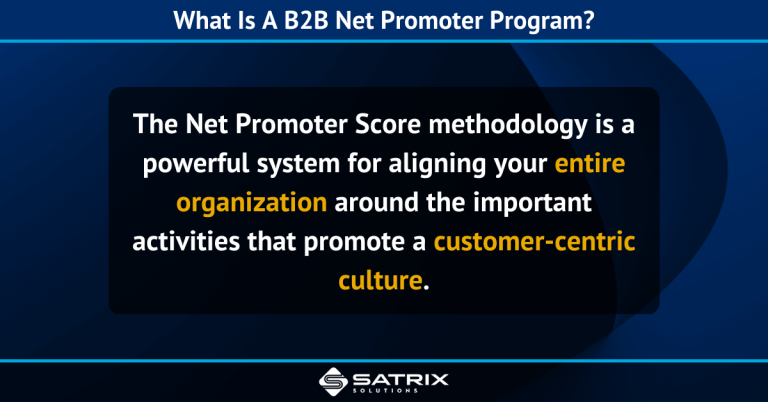 What Is A B2B Net Promoter Program?

The Net Promoter Score methodology is a powerful system for aligning your entire organization around the important activities that promote a customer-centric culture.

SATRIX
SOLUTIONS